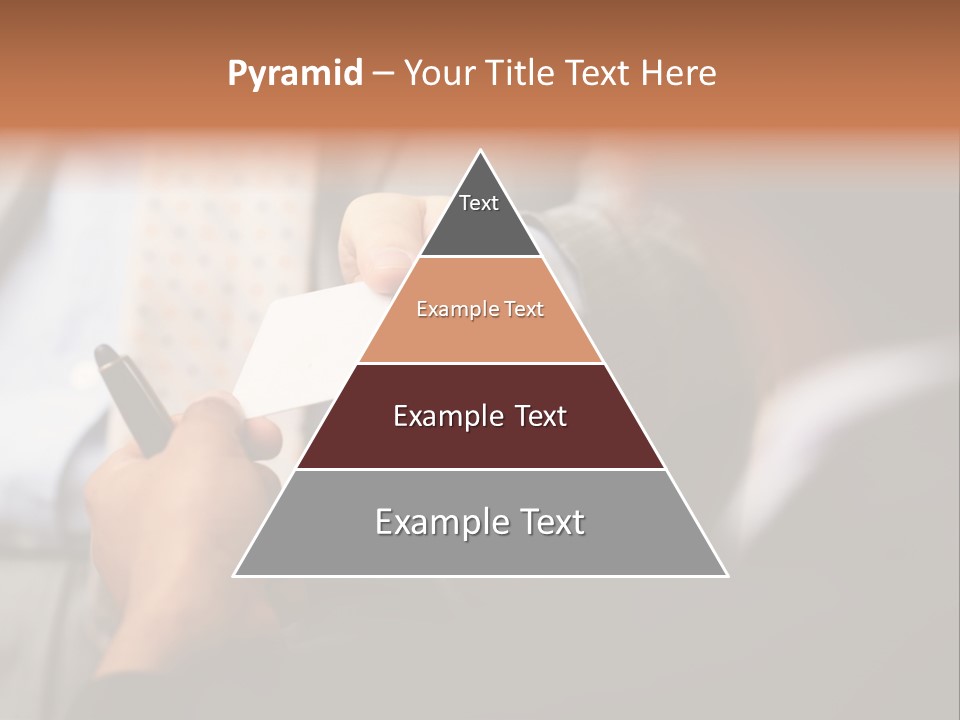 Pyramid – Your Title Text Here

Text

Example Text

Example Text

Example Text